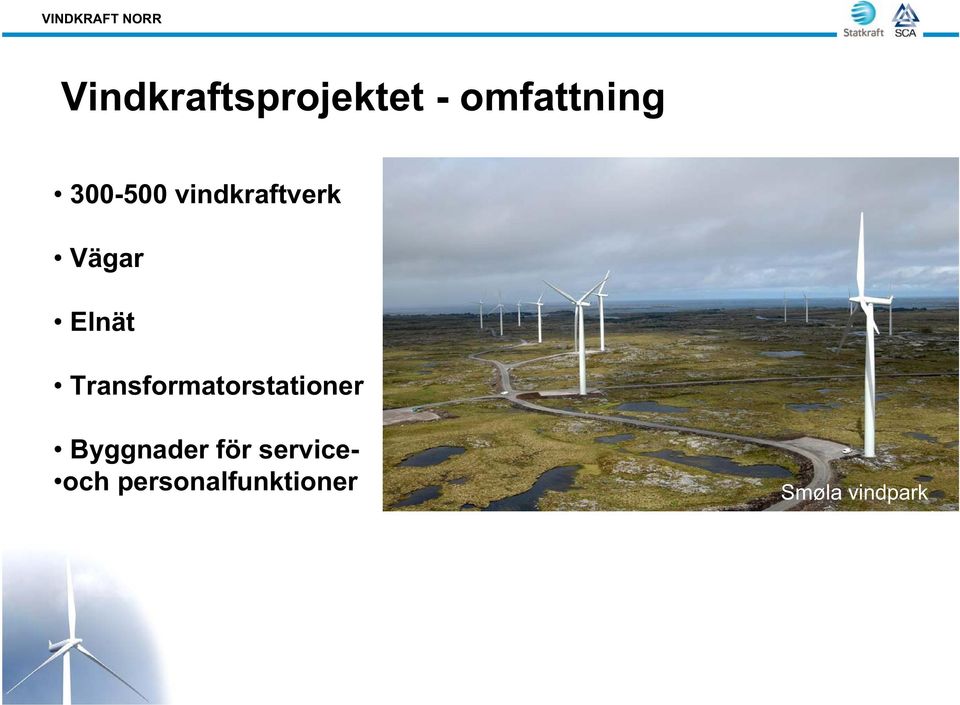 VINDKRAFT NORR

Statkraft SCA

Vindkraftsprojektet - omfattning

• 300-500 vindkraftverk

• Vägar

• Elnät

• Transformatorstationer

• Byggnader för service-
•och personalfunktioner

Smøla vindpark